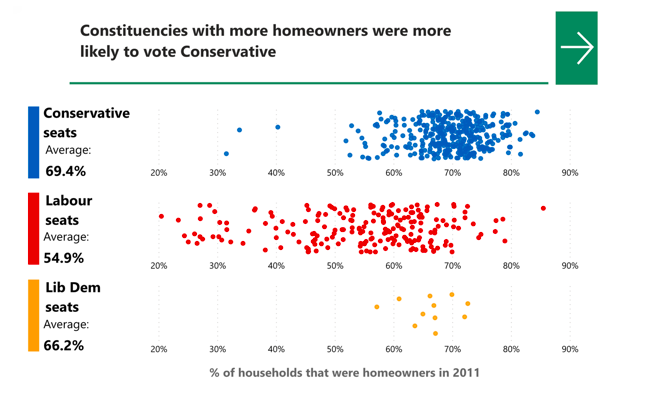 Constituencies with more homeowners were more likely to vote Conservative

Conservative seats
Average:
69.4%

20% 30% 40% 50% 60% 70% 80% 90%

Labour seats
Average:
54.9%

20% 30% 40% 50% 60% 70% 80% 90%

Lib Dem seats
Average:
66.2%

20% 30% 40% 50% 60% 70% 80% 90%

% of households that were homeowners in 2011